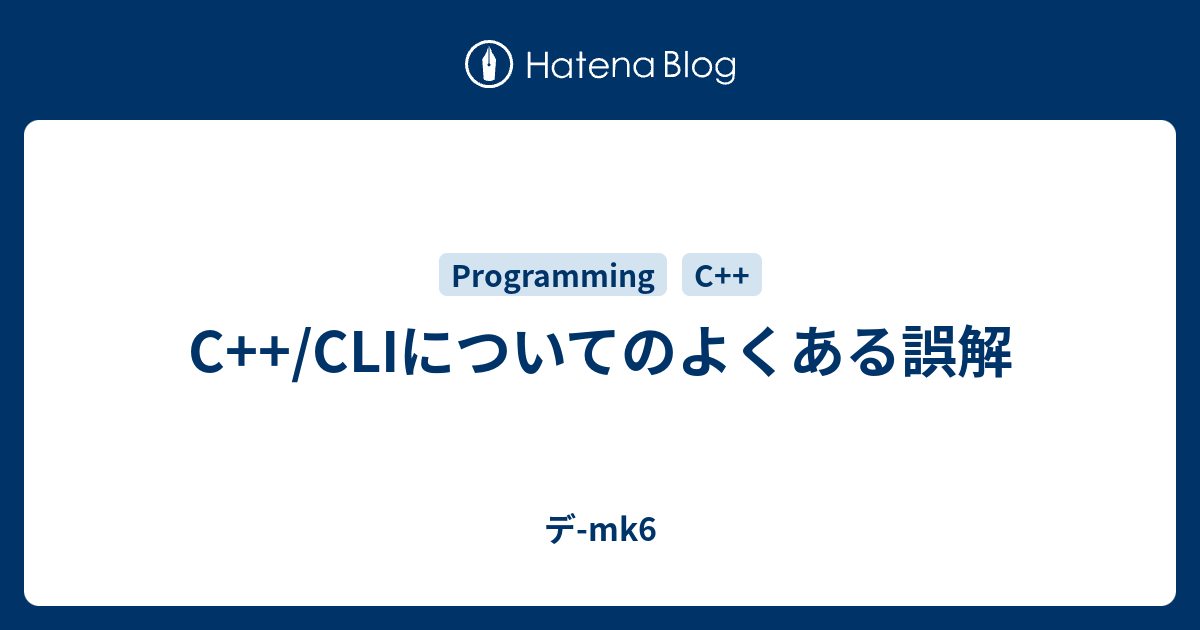 Hatena Blog

Programming C++

C++/CLIについてのよくある誤解

デ-mk6